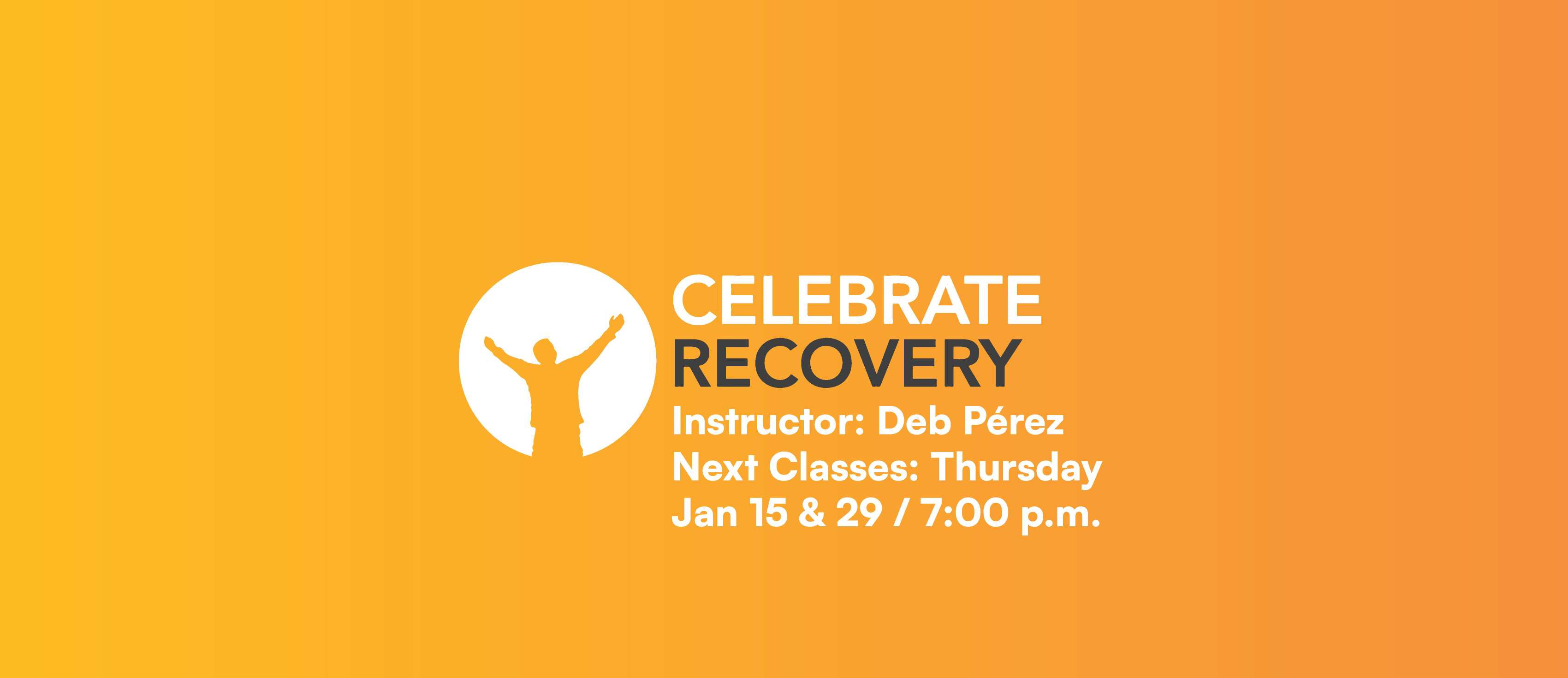 CELEBRATE
RECOVERY
Instructor: Deb Pérez
Next Classes: Thursday
Jan 15 & 29 / 7:00 p.m.